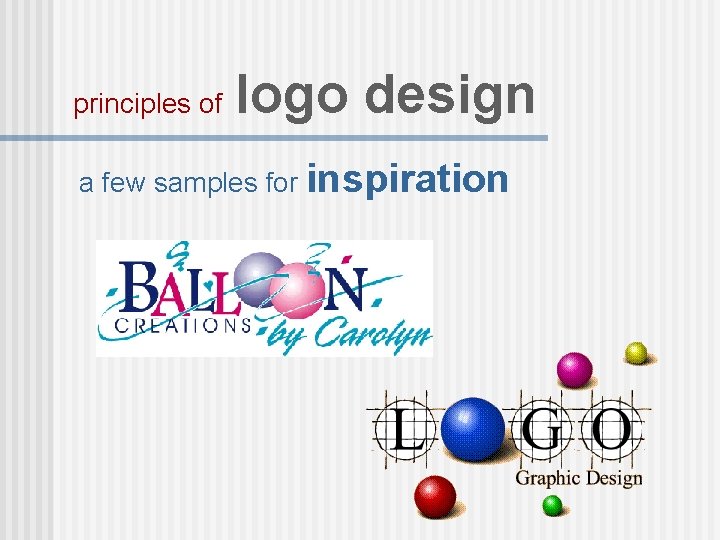 principles of logo design

a few samples for inspiration

BALLOON
CREATIONS by Carolyn

LOGO
Graphic Design